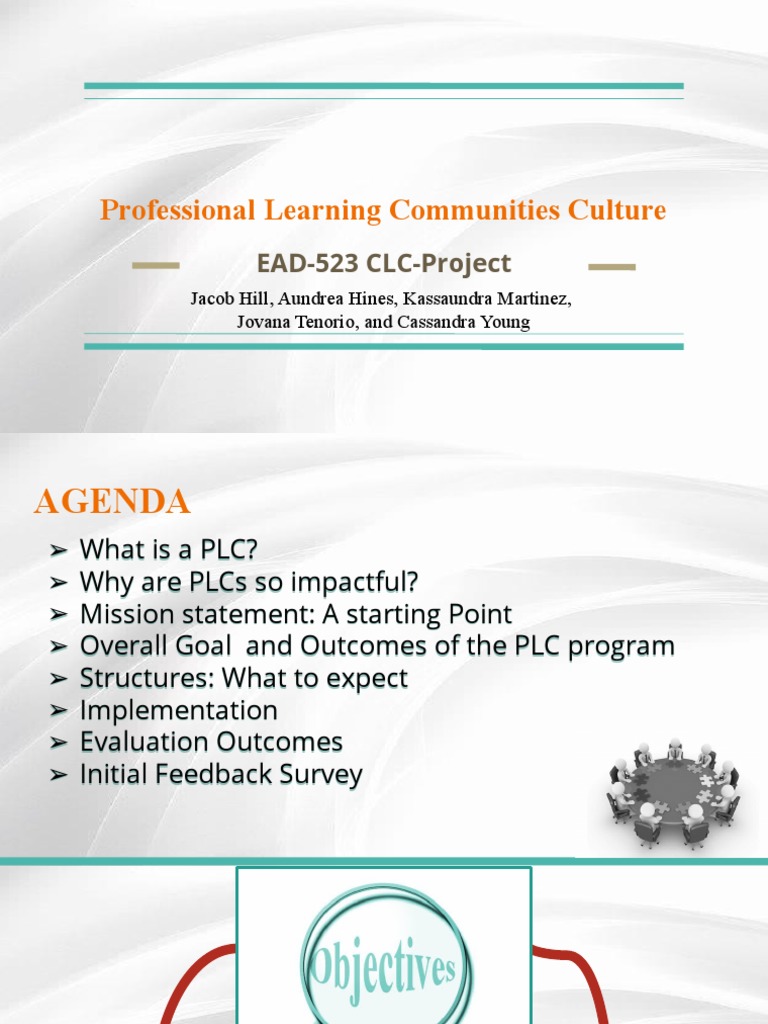 Professional Learning Communities Culture

EAD-523 CLC-Project

Jacob Hill, Aundrea Hines, Kassaundra Martinez, Jovana Tenorio, and Cassandra Young

AGENDA

➢ What is a PLC?
➢ Why are PLCs so impactful?
➢ Mission statement: A starting Point
➢ Overall Goal and Outcomes of the PLC program
➢ Structures: What to expect
➢ Implementation
➢ Evaluation Outcomes
➢ Initial Feedback Survey

Objectives